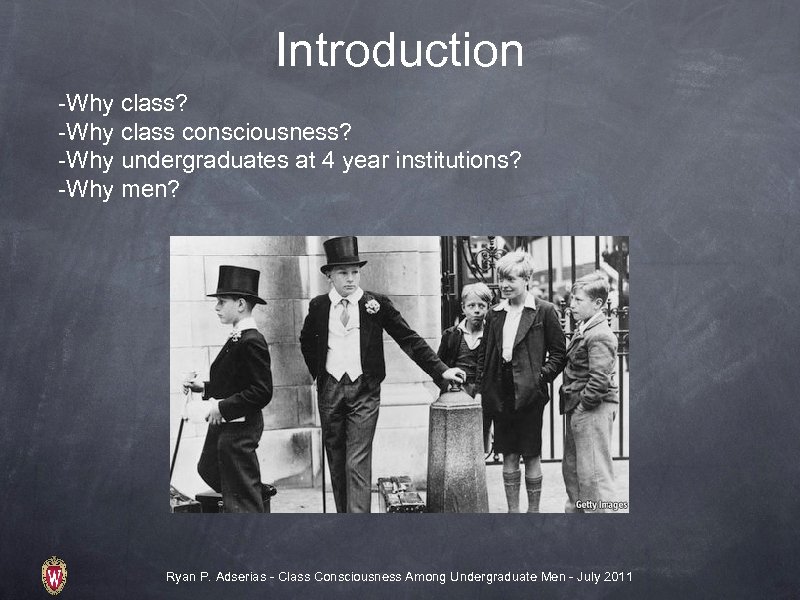 Introduction

-Why class?
-Why class consciousness?
-Why undergraduates at 4 year institutions?
-Why men?

Getty Images

W

Ryan P. Adserias - Class Consciousness Among Undergraduate Men - July 2011